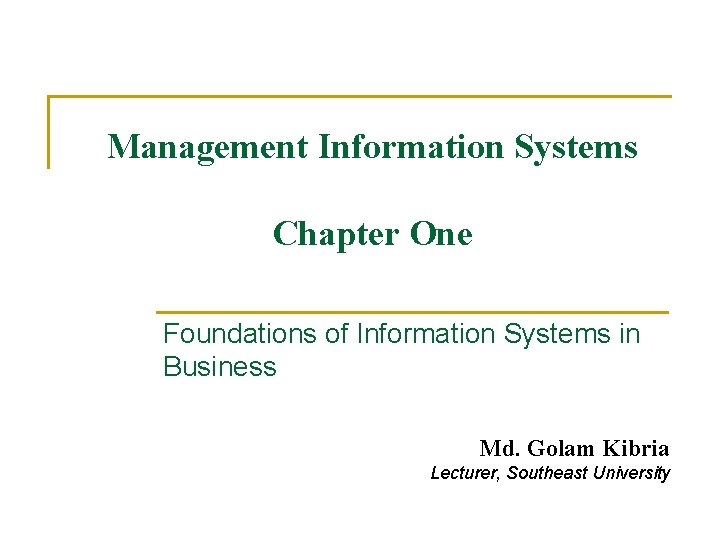 Management Information Systems

Chapter One

Foundations of Information Systems in Business

Md. Golam Kibria
Lecturer, Southeast University